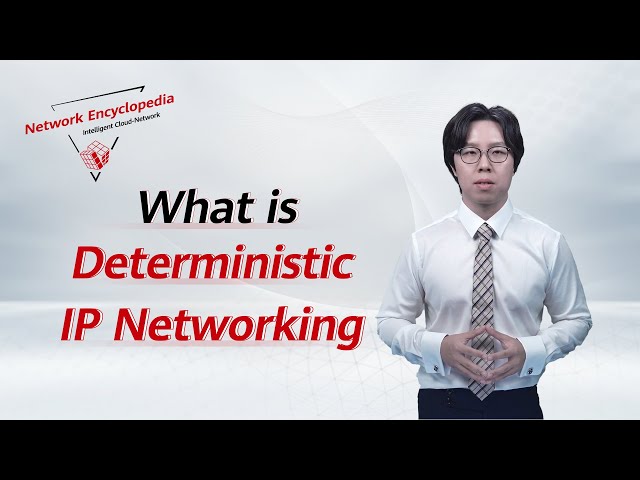 Network Encyclopedia
Intelligent Cloud-Network

What is
Deterministic
IP Networking